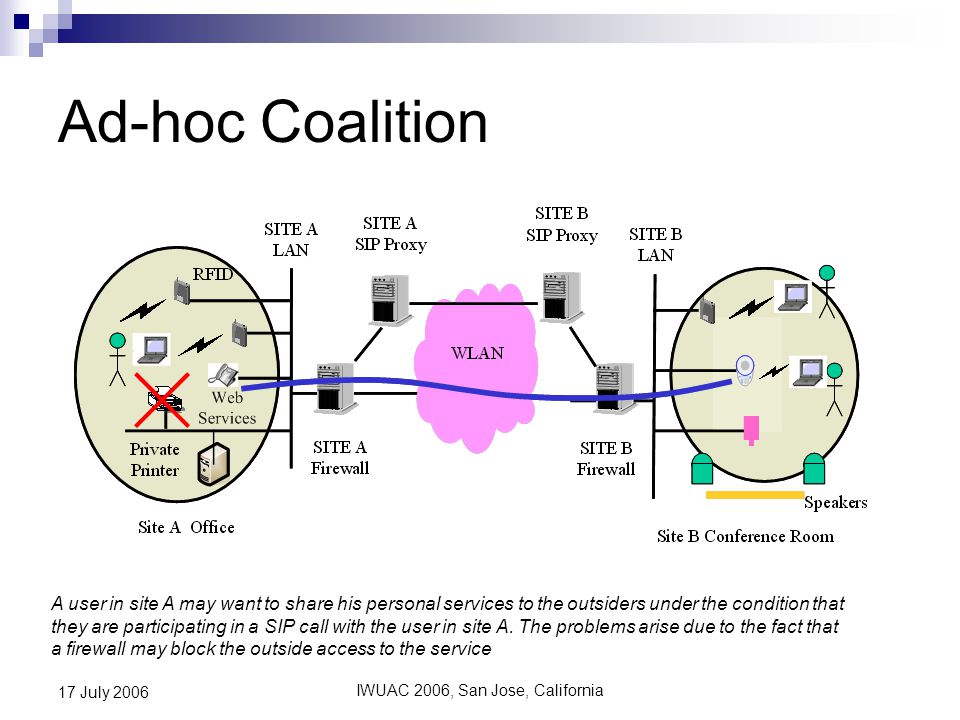 Ad-hoc Coalition

SITE A LAN

SITE A SIP Proxy

SITE B SIP Proxy

SITE B LAN

RFID

WLAN

Web Services

Private Printer

SITE A Firewall

SITE B Firewall

Speakers

Site A Office

Site B Conference Room

A user in site A may want to share his personal services to the outsiders under the condition that they are participating in a SIP call with the user in site A. The problems arise due to the fact that a firewall may block the outside access to the service

17 July 2006

IWUAC 2006, San Jose, California